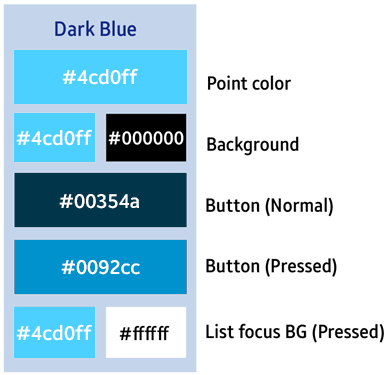 Dark Blue

#4cd0ff
Point color

#4cd0ff #000000
Background

#00354a
Button (Normal)

#0092cc
Button (Pressed)

#4cd0ff #ffffff
List focus BG (Pressed)